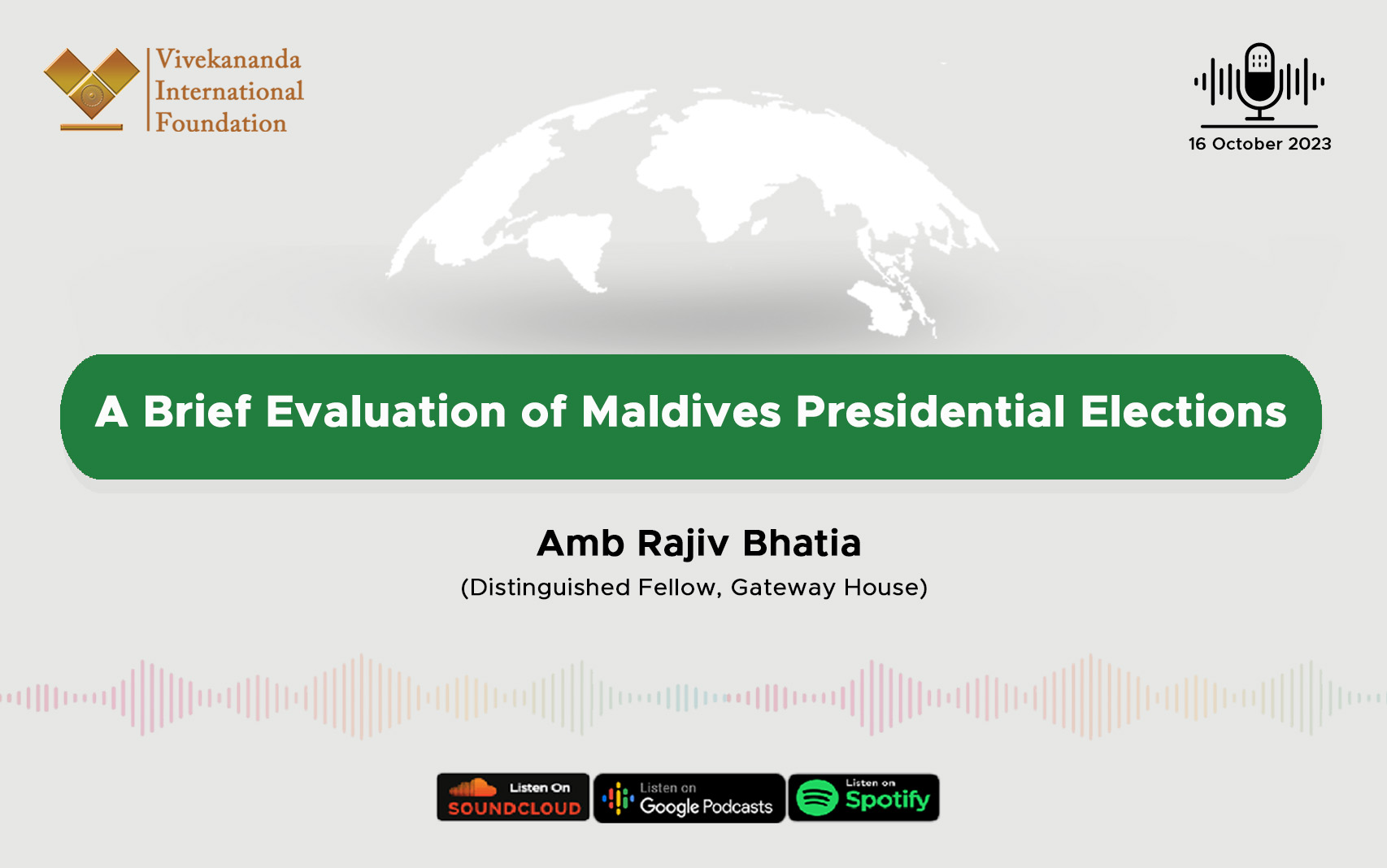 Vivekananda International Foundation

16 October 2023

A Brief Evaluation of Maldives Presidential Elections

Amb Rajiv Bhatia

(Distinguished Fellow, Gateway House)

Listen On SOUNDCLOUD

Listen on Google Podcasts

Listen on Spotify